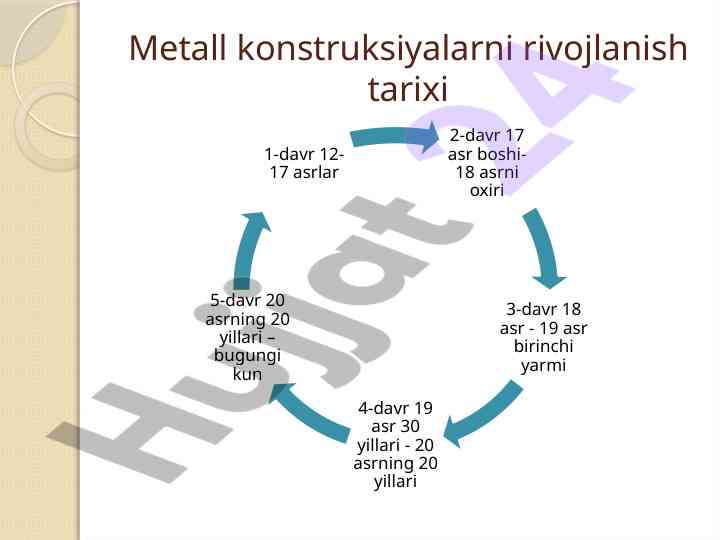 Metall konstruksiyalarni rivojlanish tarixi

1-davr 12-17 asrlar

2-davr 17 asr boshi-18 asrni oxiri

3-davr 18 asr - 19 asr birinchi yarmi

4-davr 19 asr 30 yillari - 20 asrning 20 yillari

5-davr 20 asrning 20 yillari – bugungi kun

Hujjat 24